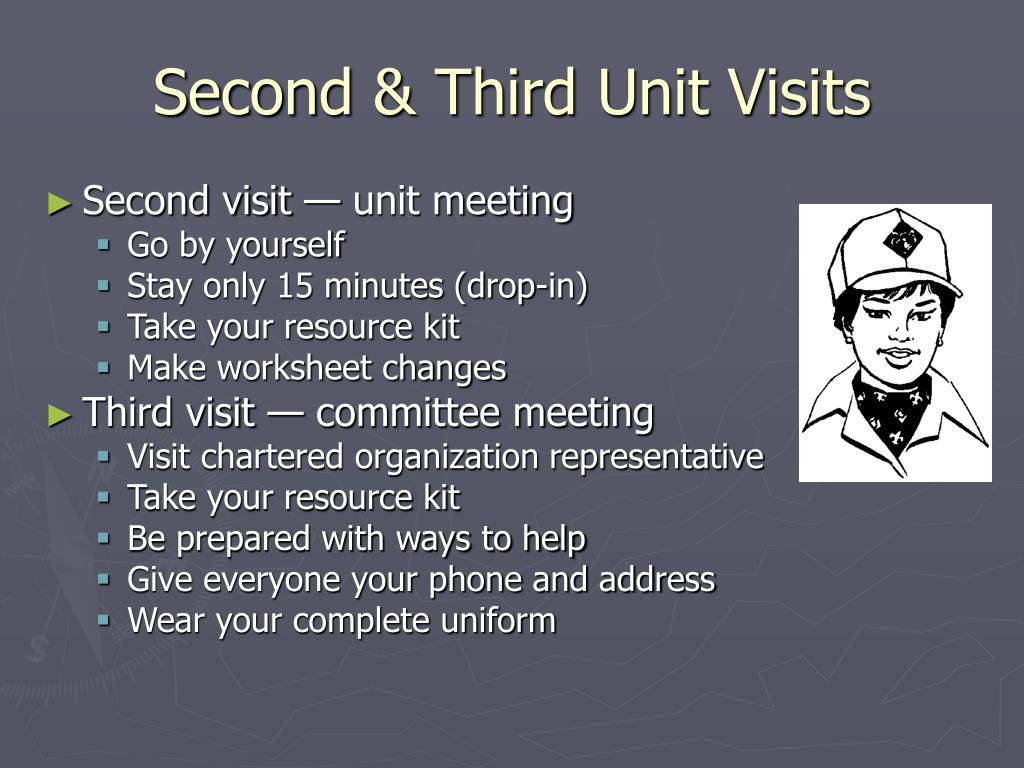 Second & Third Unit Visits

► Second visit — unit meeting
  ▪ Go by yourself
  ▪ Stay only 15 minutes (drop-in)
  ▪ Take your resource kit
  ▪ Make worksheet changes
► Third visit — committee meeting
  ▪ Visit chartered organization representative
  ▪ Take your resource kit
  ▪ Be prepared with ways to help
  ▪ Give everyone your phone and address
  ▪ Wear your complete uniform